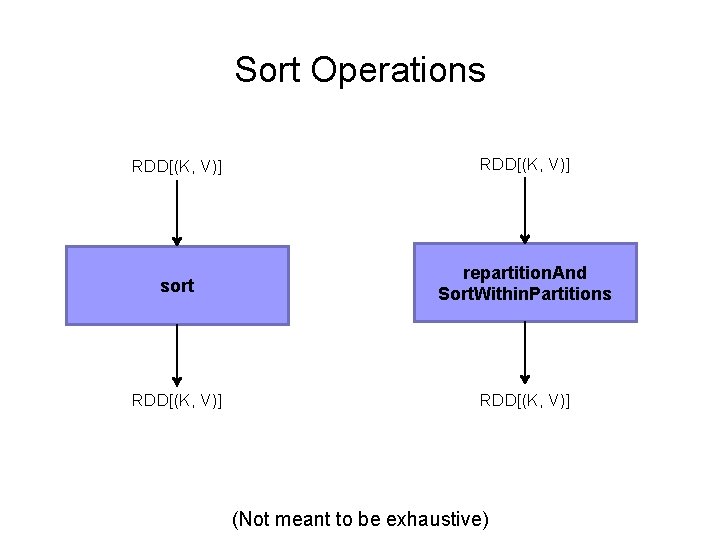 Sort Operations

RDD[(K, V)]

sort

RDD[(K, V)]

RDD[(K, V)]

repartitionAnd SortWithinPartitions

RDD[(K, V)]

(Not meant to be exhaustive)